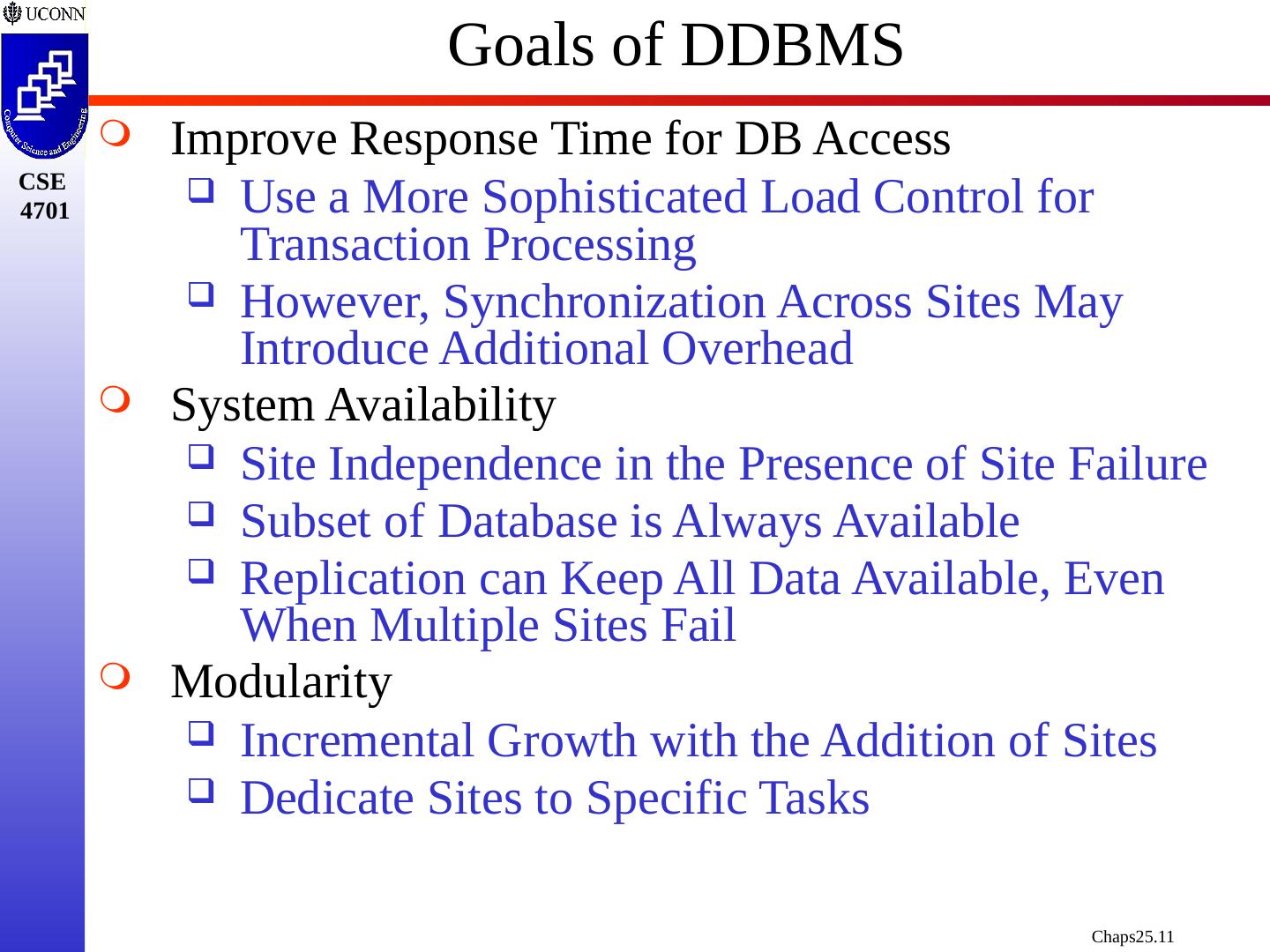 UCONN

Computer Science and Engineering

CSE 4701

Goals of DDBMS

Improve Response Time for DB Access

Use a More Sophisticated Load Control for Transaction Processing

However, Synchronization Across Sites May Introduce Additional Overhead

System Availability

Site Independence in the Presence of Site Failure

Subset of Database is Always Available

Replication can Keep All Data Available, Even When Multiple Sites Fail

Modularity

Incremental Growth with the Addition of Sites

Dedicate Sites to Specific Tasks

Chaps25.11